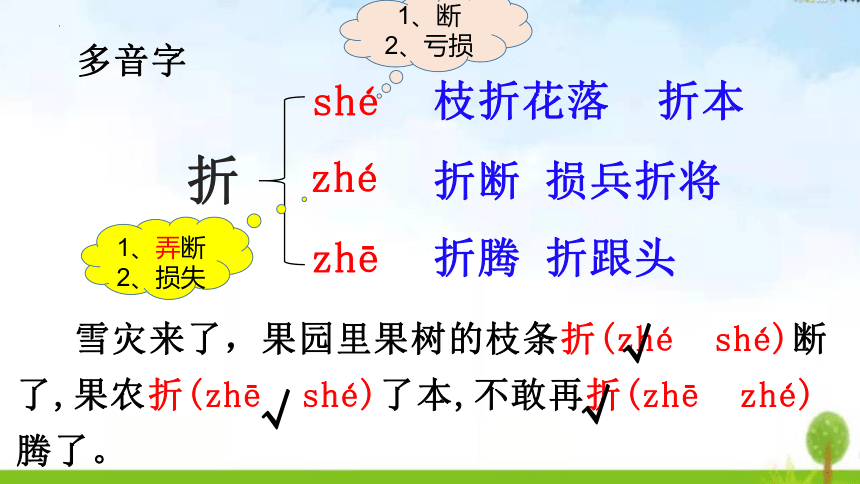 1、断
2、亏损

多音字

折

shé　枝折花落　折本

zhé　折断　损兵折将

zhē　折腾　折跟头

1、弄断
2、损失

雪灾来了，果园里果树的枝条折(zhé　shé)断了，果农折(zhē　shé)了本，不敢再折(zhē　zhé)腾了。